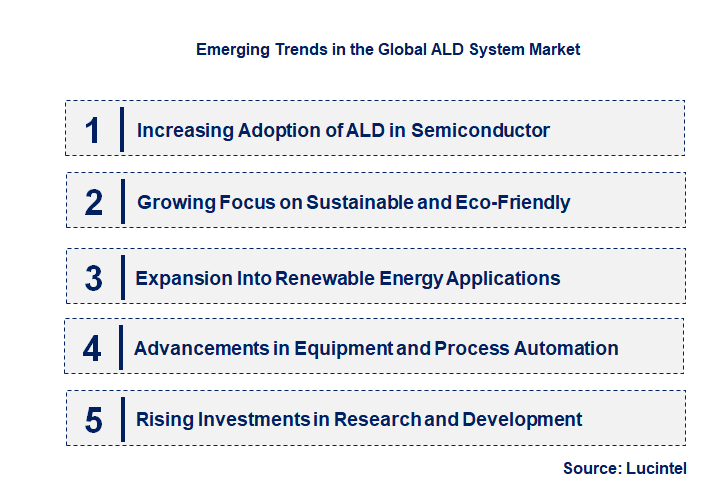 Emerging Trends in the Global ALD System Market

1 Increasing Adoption of ALD in Semiconductor

2 Growing Focus on Sustainable and Eco-Friendly

3 Expansion Into Renewable Energy Applications

4 Advancements in Equipment and Process Automation

5 Rising Investments in Research and Development

Source: Lucintel